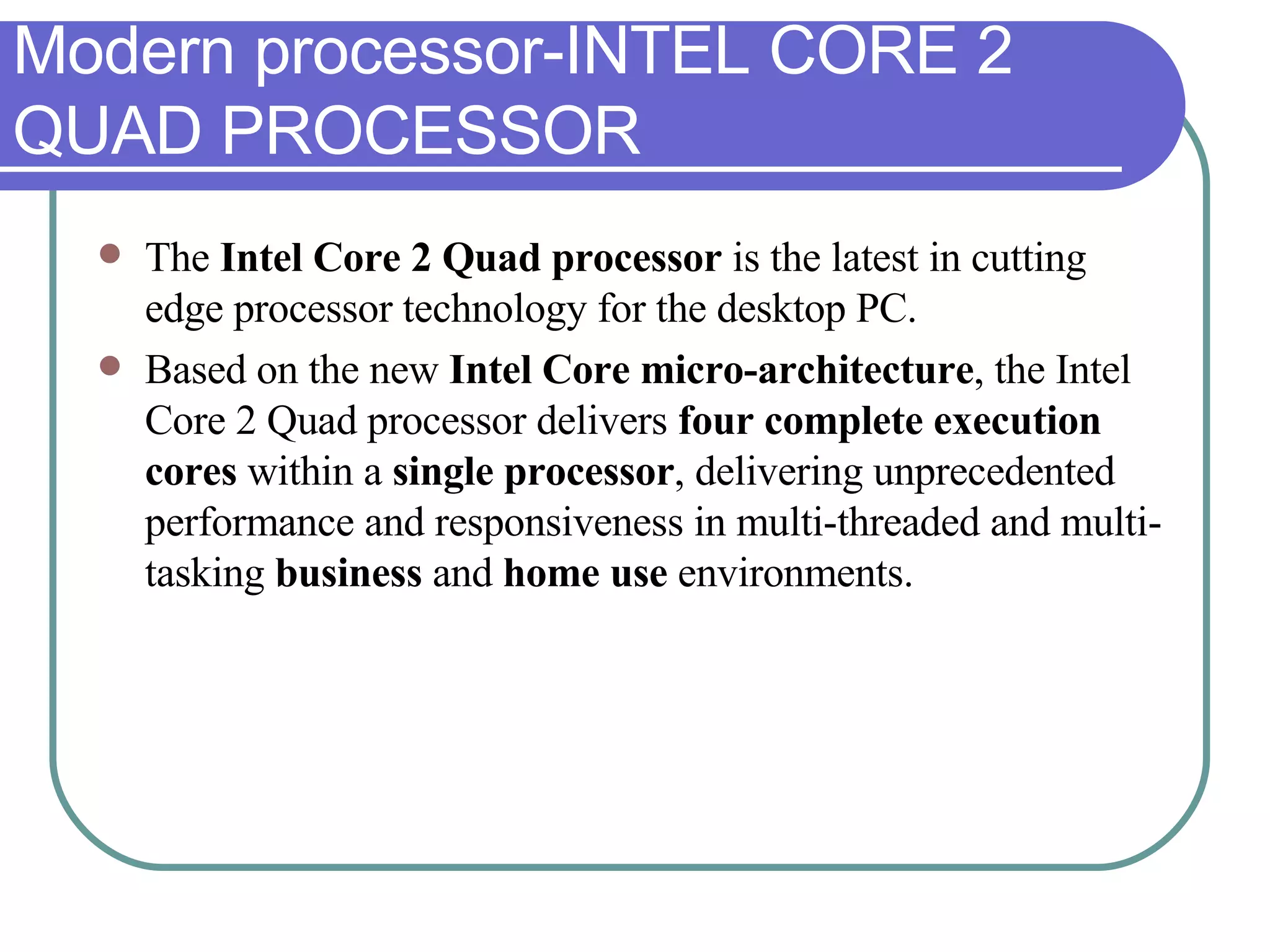 Modern processor-INTEL CORE 2 QUAD PROCESSOR

- The Intel Core 2 Quad processor is the latest in cutting edge processor technology for the desktop PC.
- Based on the new Intel Core micro-architecture, the Intel Core 2 Quad processor delivers four complete execution cores within a single processor, delivering unprecedented performance and responsiveness in multi-threaded and multi-tasking business and home use environments.